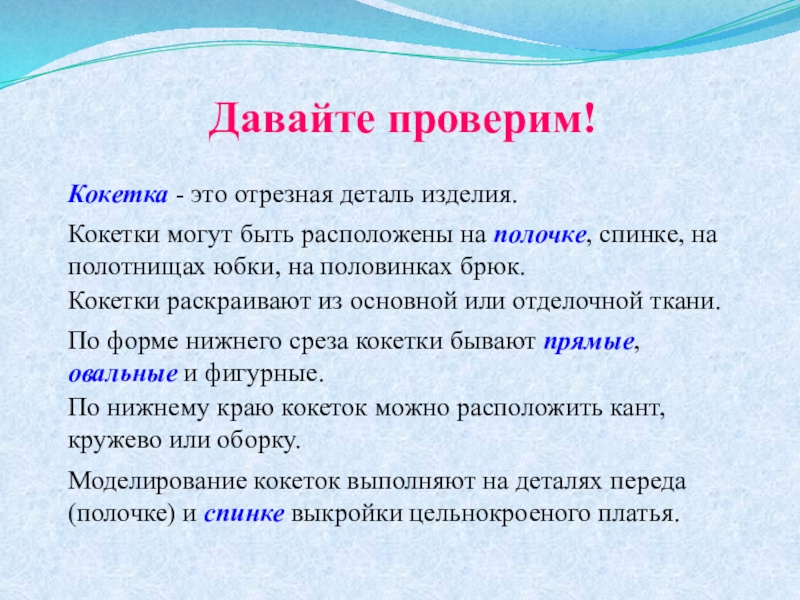 Давайте проверим!

Кокетка - это отрезная деталь изделия.

Кокетки могут быть расположены на полочке, спинке, на полотнищах юбки, на половинках брюк.
Кокетки раскраивают из основной или отделочной ткани.

По форме нижнего среза кокетки бывают прямые, овальные и фигурные.
По нижнему краю кокеток можно расположить кант, кружево или оборку.

Моделирование кокеток выполняют на деталях переда (полочке) и спинке выкройки цельнокроеного платья.